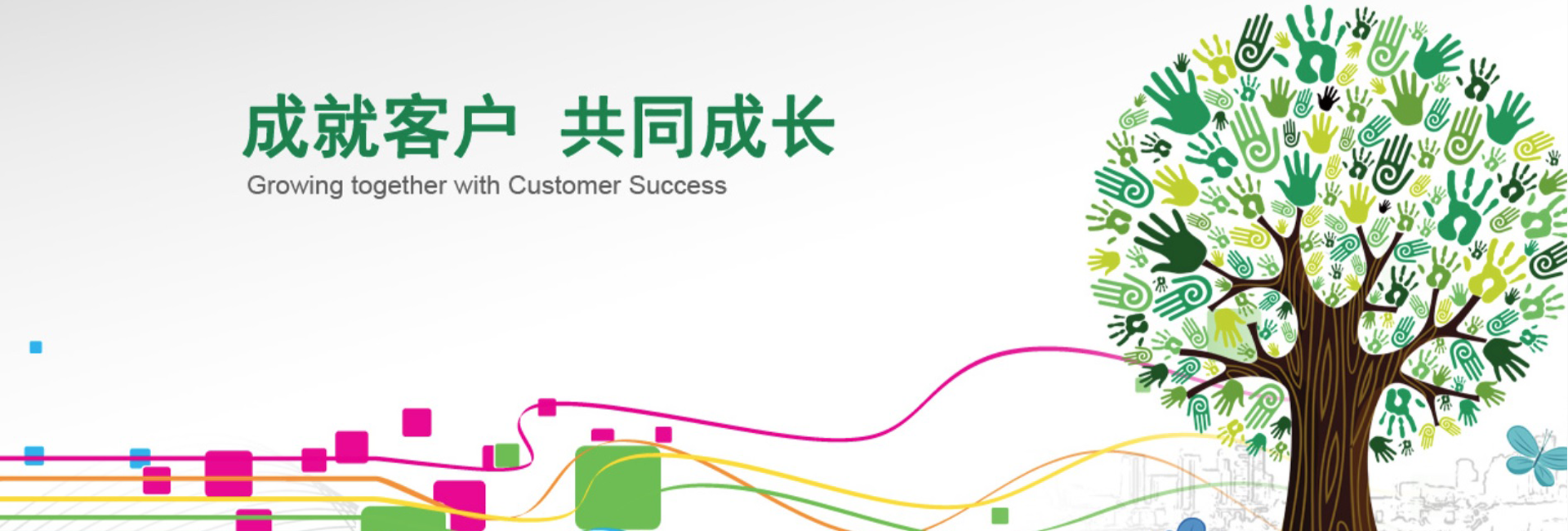 成就客户 共同成长
Growing together with Customer Success